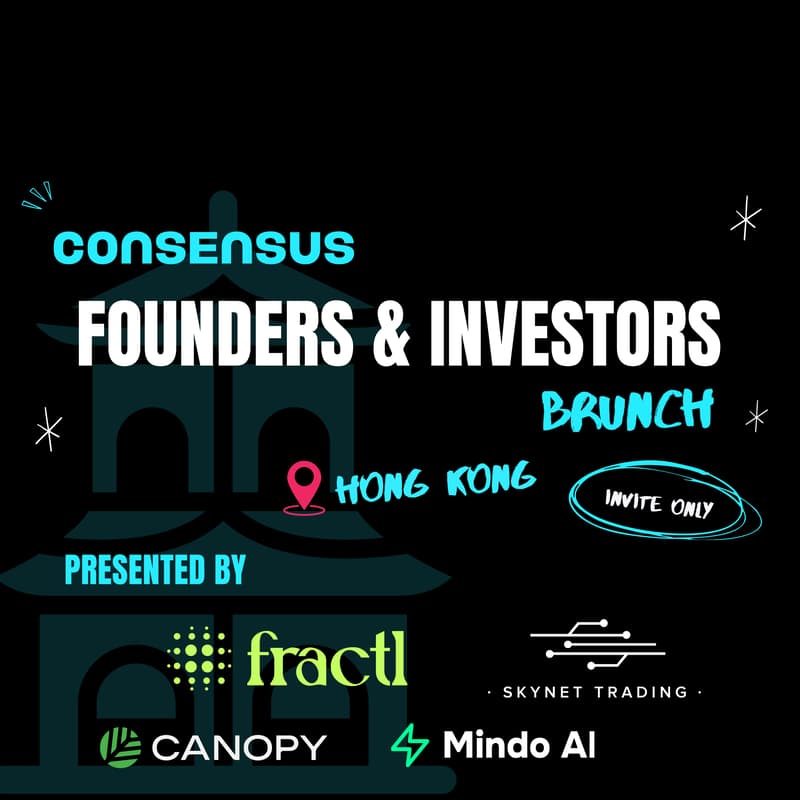 CONSENSUS

FOUNDERS & INVESTORS

BRUNCH

HONG KONG

INVITE ONLY

PRESENTED BY

fractl

· SKYNET TRADING ·

CANOPY

Mindo AI